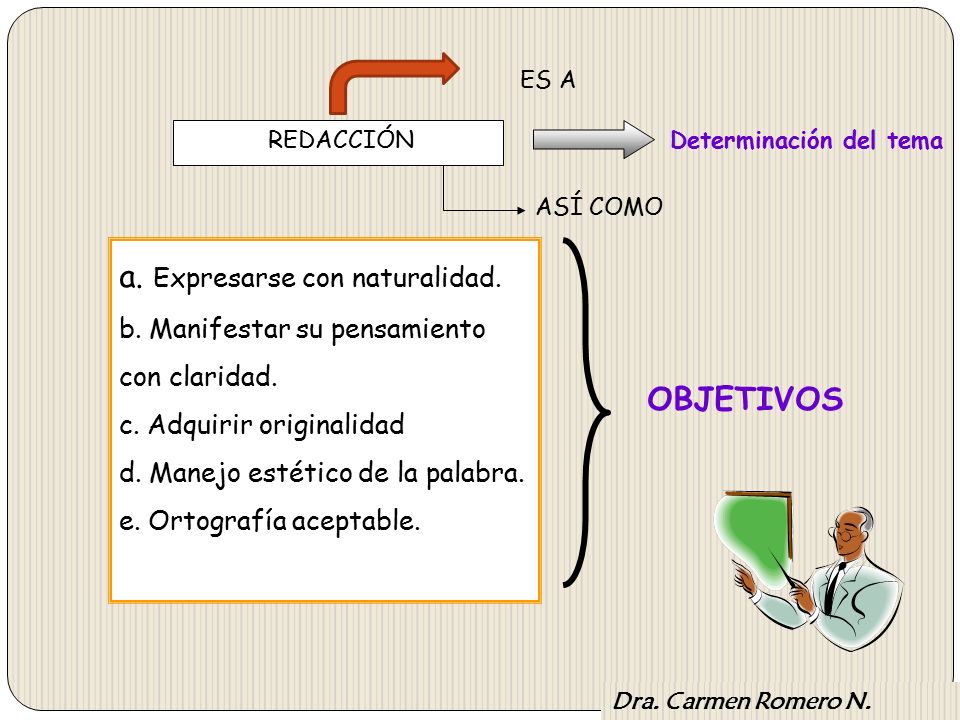 ES A

REDACCIÓN

Determinación del tema

ASÍ COMO

a. Expresarse con naturalidad.
b. Manifestar su pensamiento con claridad.
c. Adquirir originalidad
d. Manejo estético de la palabra.
e. Ortografía aceptable.

OBJETIVOS

Dra. Carmen Romero N.